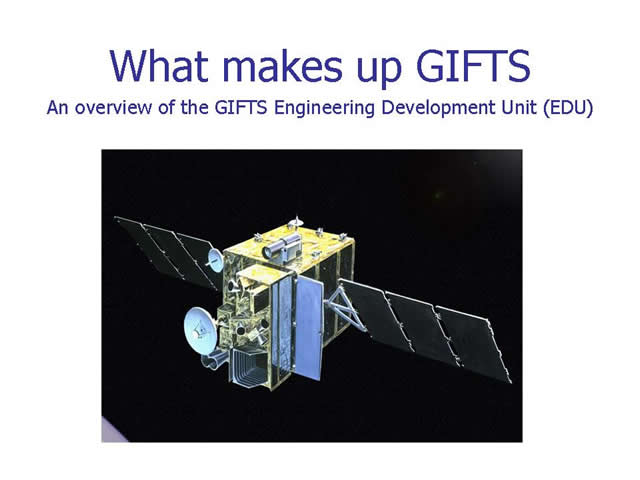 What makes up GIFTS

An overview of the GIFTS Engineering Development Unit (EDU)